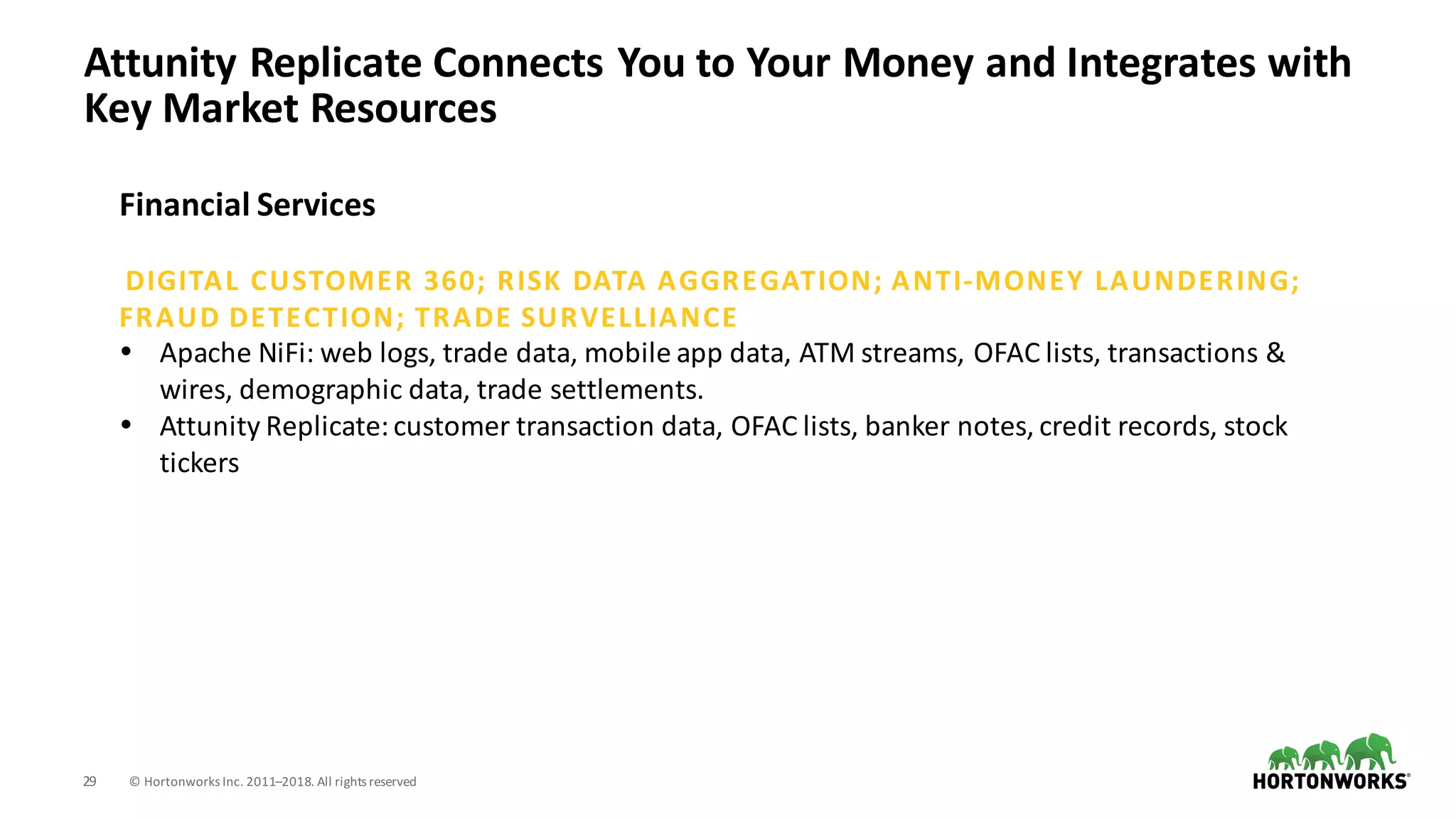 Attunity Replicate Connects You to Your Money and Integrates with Key Market Resources

Financial Services

DIGITAL CUSTOMER 360; RISK DATA AGGREGATION; ANTI-MONEY LAUNDERING; FRAUD DETECTION; TRADE SURVELLIANCE

• Apache NiFi: web logs, trade data, mobile app data, ATM streams, OFAC lists, transactions & wires, demographic data, trade settlements.
• Attunity Replicate: customer transaction data, OFAC lists, banker notes, credit records, stock tickers

29 © Hortonworks Inc. 2011–2018. All rights reserved

HORTONWORKS®